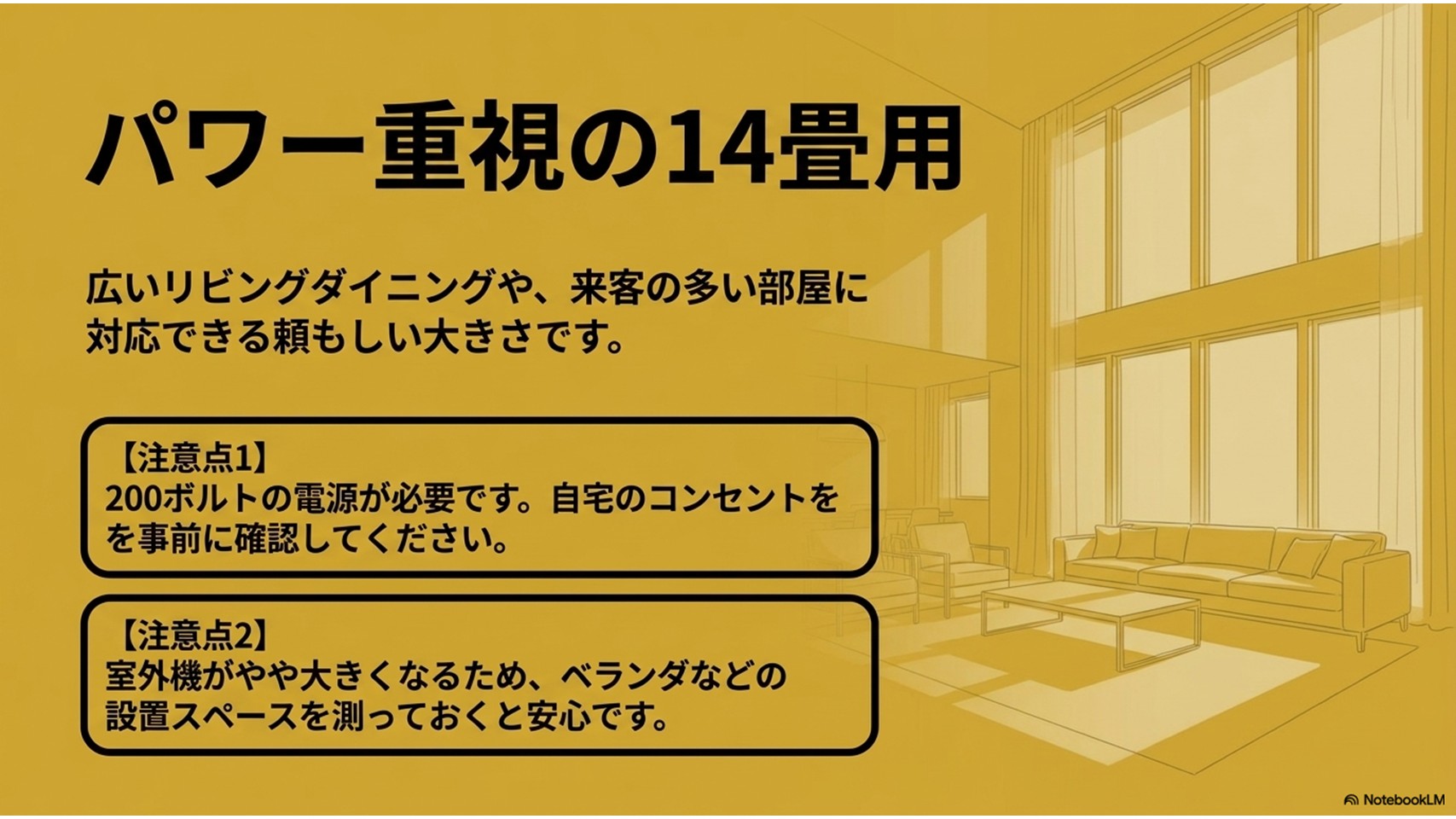 パワー重視の14畳用

広いリビングダイニングや、来客の多い部屋に対応できる頼もしい大きさです。

【注意点1】
200ボルトの電源が必要です。自宅のコンセントをを事前に確認してください。

【注意点2】
室外機がやや大きくなるため、ベランダなどの設置スペースを測っておくと安心です。

NotebookLM